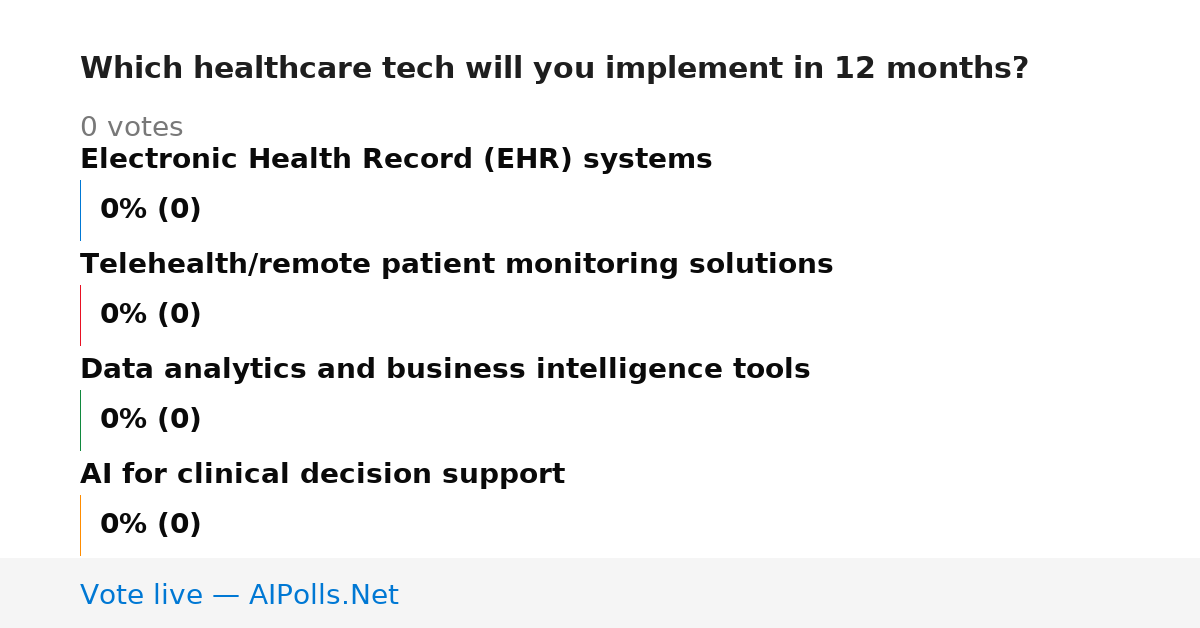 Which healthcare tech will you implement in 12 months?

0 votes

Electronic Health Record (EHR) systems

0% (0)

Telehealth/remote patient monitoring solutions

0% (0)

Data analytics and business intelligence tools

0% (0)

AI for clinical decision support

0% (0)

Vote live — AIPolls.Net